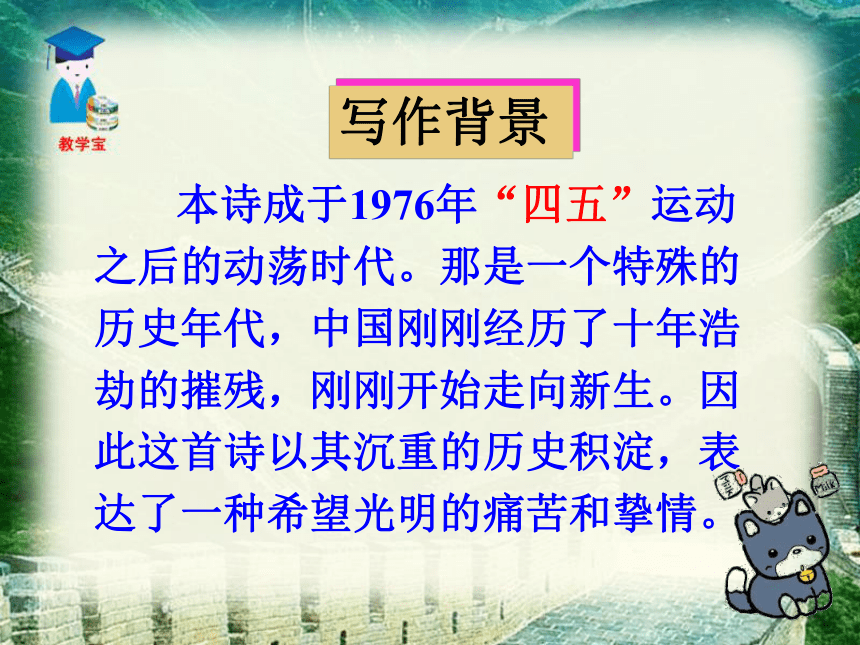 教学宝

写作背景

本诗成于1976年“四五”运动之后的动荡时代。那是一个特殊的历史年代，中国刚刚经历了十年浩劫的摧残，刚刚开始走向新生。因此这首诗以其沉重的历史积淀，表达了一种希望光明的痛苦和挚情。

Milk